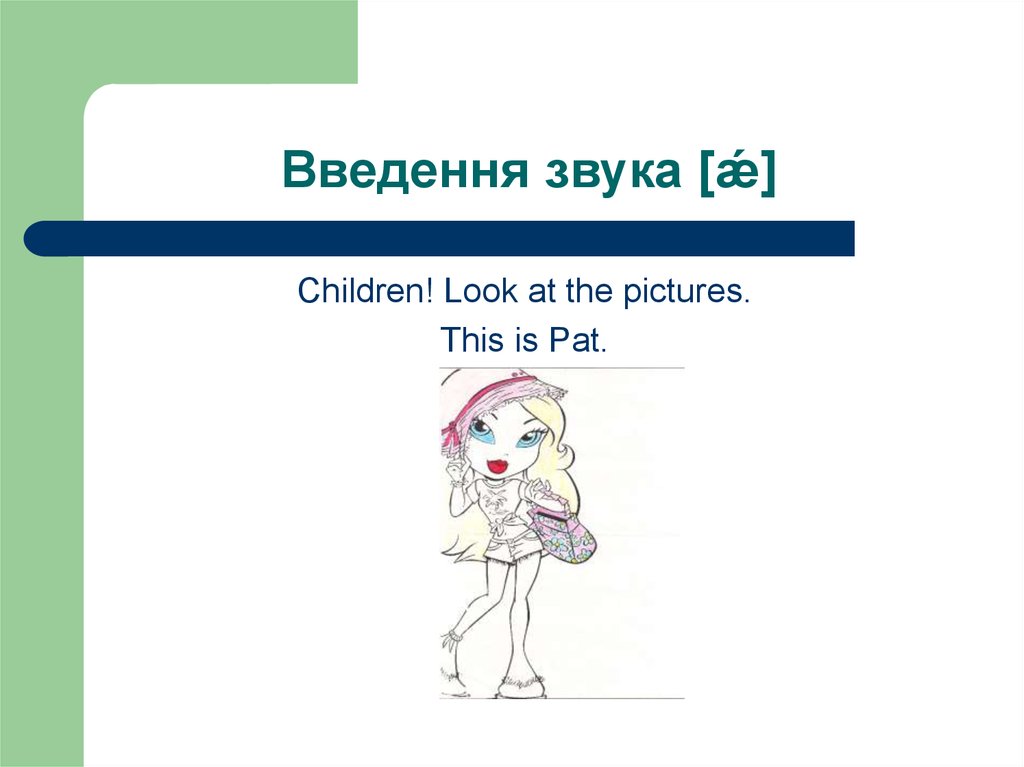 Введення звука [ǽ]

Children! Look at the pictures.

This is Pat.